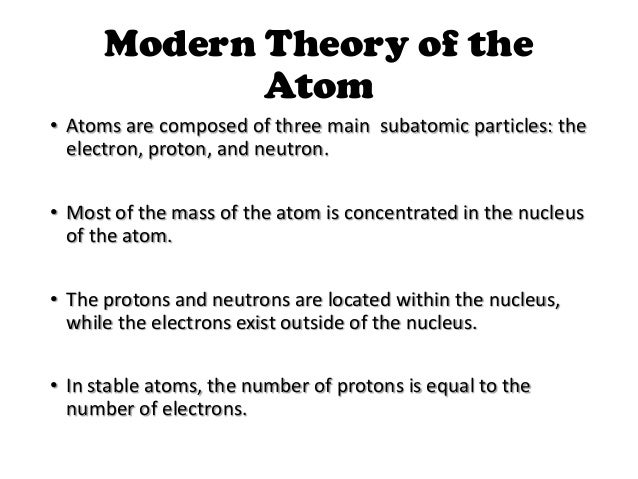 Modern Theory of the Atom

• Atoms are composed of three main subatomic particles: the electron, proton, and neutron.

• Most of the mass of the atom is concentrated in the nucleus of the atom.

• The protons and neutrons are located within the nucleus, while the electrons exist outside of the nucleus.

• In stable atoms, the number of protons is equal to the number of electrons.